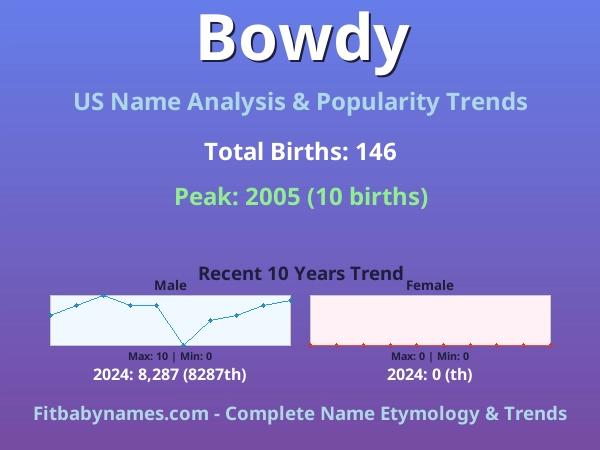 Bowdy

US Name Analysis & Popularity Trends

Total Births: 146

Peak: 2005 (10 births)

Recent 10 Years Trend

Male

Max: 10 | Min: 0

2024: 8,287 (8287th)

Female

Max: 0 | Min: 0

2024: 0 (th)

Fitbabynames.com - Complete Name Etymology & Trends